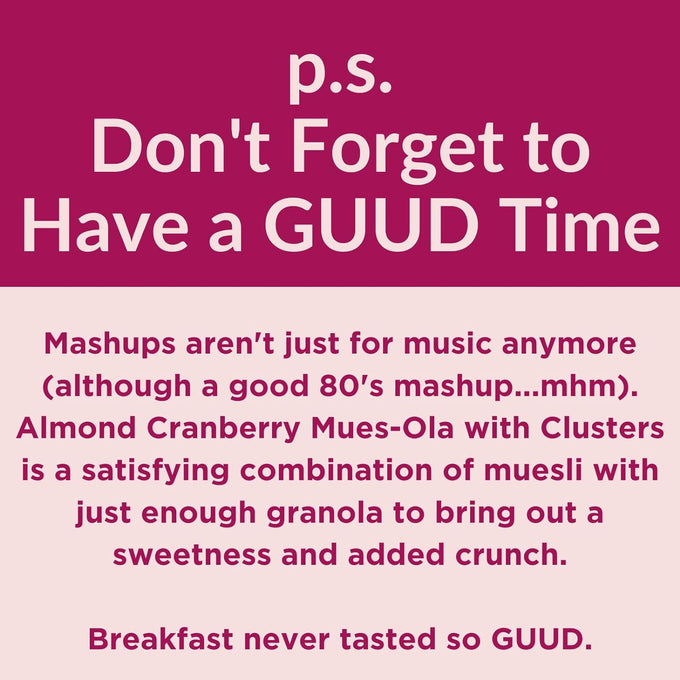 p.s.
Don't Forget to Have a GUUD Time

Mashups aren't just for music anymore (although a good 80's mashup...mhm). Almond Cranberry Mues-Ola with Clusters is a satisfying combination of muesli with just enough granola to bring out a sweetness and added crunch.

Breakfast never tasted so GUUD.